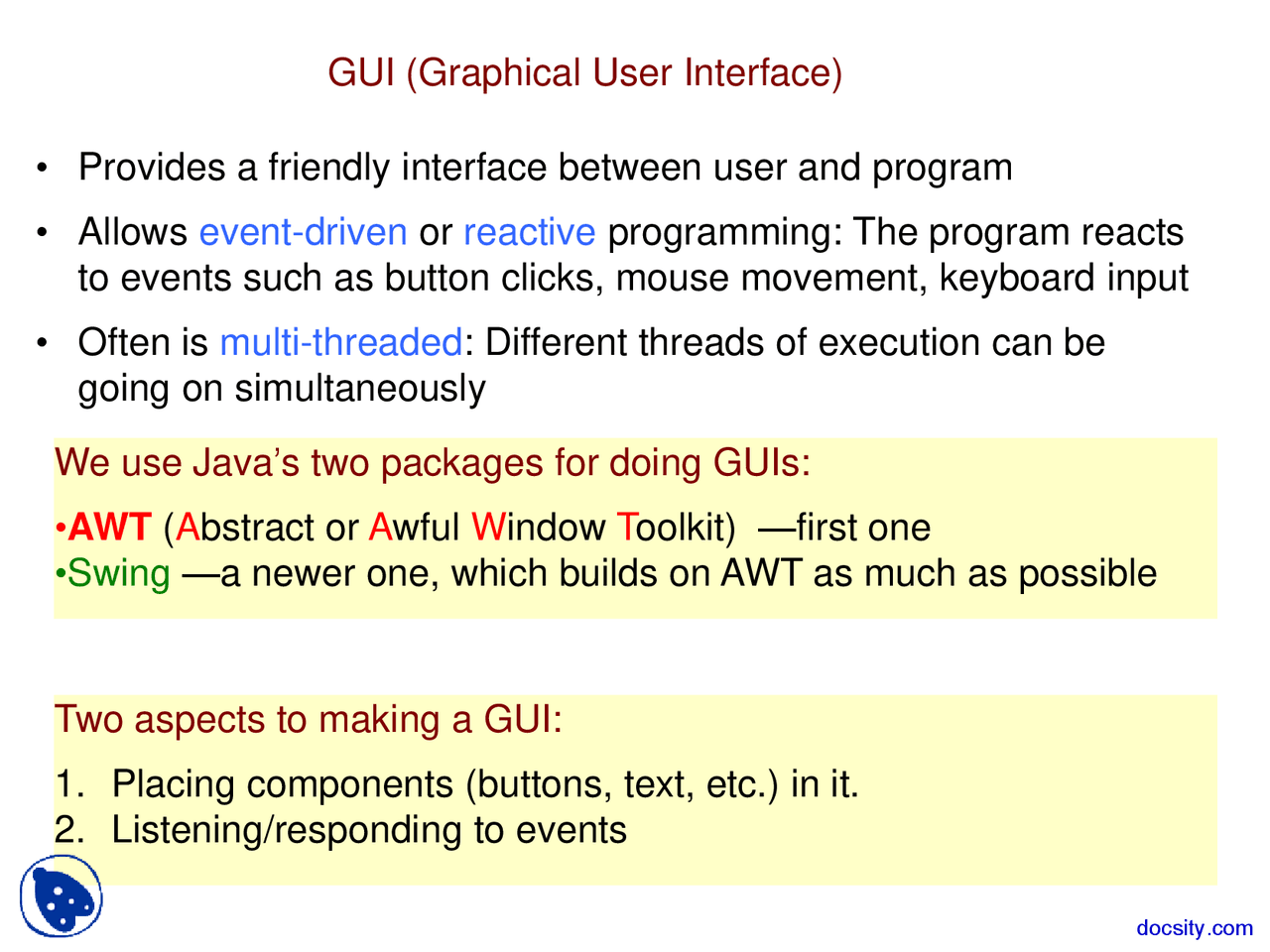 GUI (Graphical User Interface)

• Provides a friendly interface between user and program

• Allows event-driven or reactive programming: The program reacts to events such as button clicks, mouse movement, keyboard input

• Often is multi-threaded: Different threads of execution can be going on simultaneously

We use Java's two packages for doing GUIs:

•AWT (Abstract or Awful Window Toolkit) —first one
•Swing —a newer one, which builds on AWT as much as possible

Two aspects to making a GUI:

1. Placing components (buttons, text, etc.) in it.
2. Listening/responding to events

docsity.com